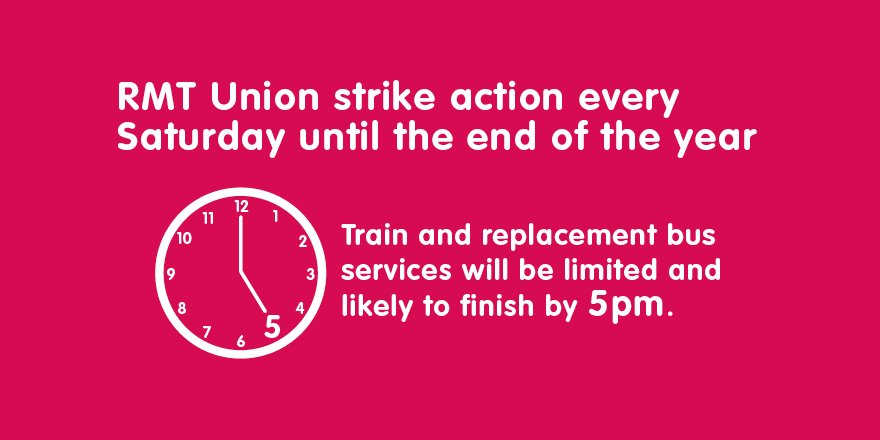 RMT Union strike action every Saturday until the end of the year

12
1
2
3
4
5
6
7
8
9
10
11

Train and replacement bus services will be limited and likely to finish by 5pm.